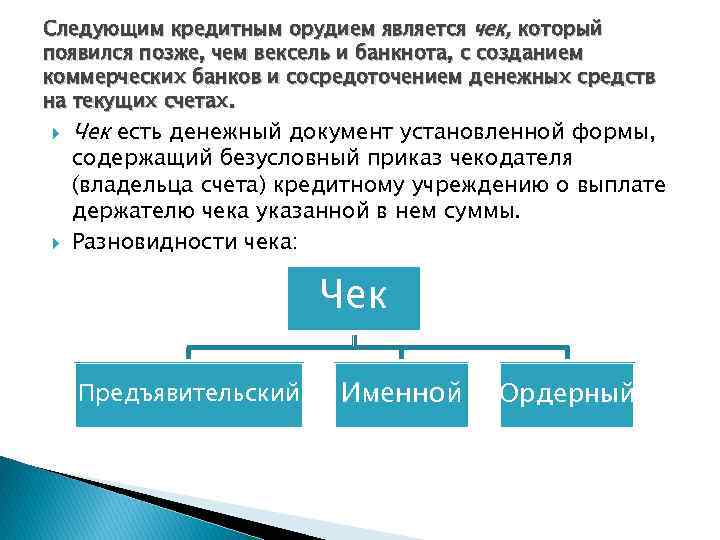 Следующим кредитным орудием является чек, который появился позже, чем вексель и банкнота, с созданием коммерческих банков и сосредоточением денежных средств на текущих счетах.

Чек есть денежный документ установленной формы, содержащий безусловный приказ чекодателя (владельца счета) кредитному учреждению о выплате держателю чека указанной в нем суммы.

Разновидности чека:

Чек

Предъявительский

Именной

Ордерный